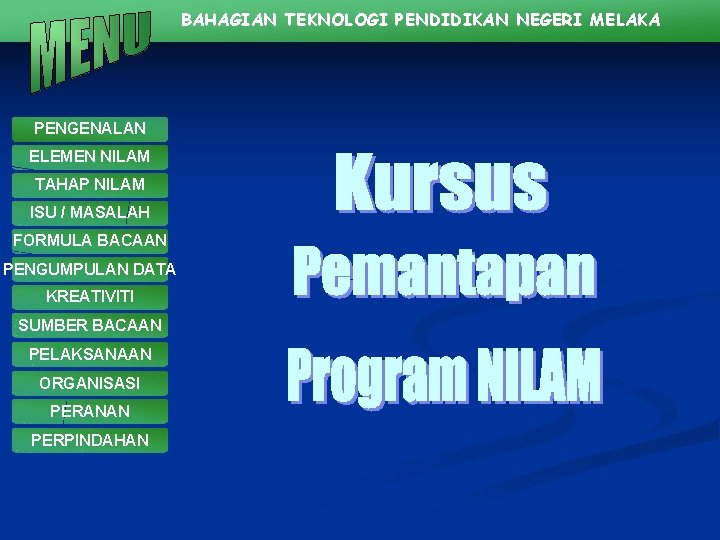 MENU

BAHAGIAN TEKNOLOGI PENDIDIKAN NEGERI MELAKA

PENGENALAN
ELEMEN NILAM
TAHAP NILAM
ISU / MASALAH
FORMULA BACAAN
PENGUMPULAN DATA
KREATIVITI
SUMBER BACAAN
PELAKSANAAN
ORGANISASI
PERANAN
PERPINDAHAN

Kursus
Pemantapan
Program NILAM